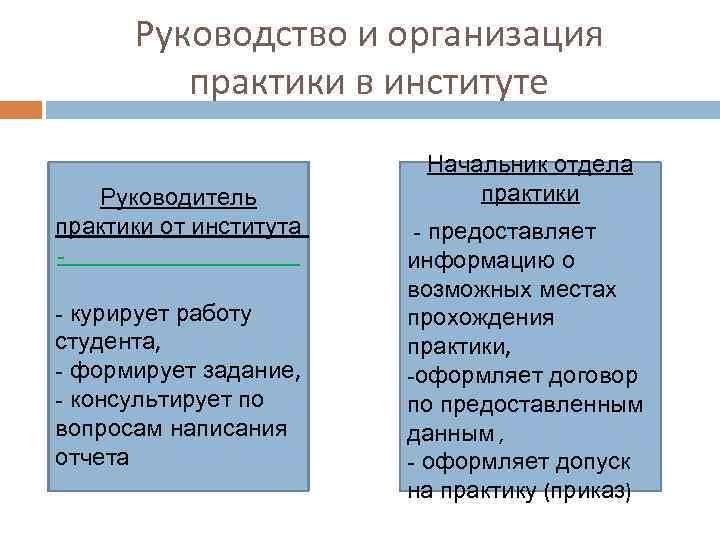 Руководство и организация практики в институте

Руководитель практики от института
-

- курирует работу студента,
- формирует задание,
- консультирует по вопросам написания отчета

Начальник отдела практики

- предоставляет информацию о возможных местах прохождения практики,
-оформляет договор по предоставленным данным ,
- оформляет допуск на практику (приказ)